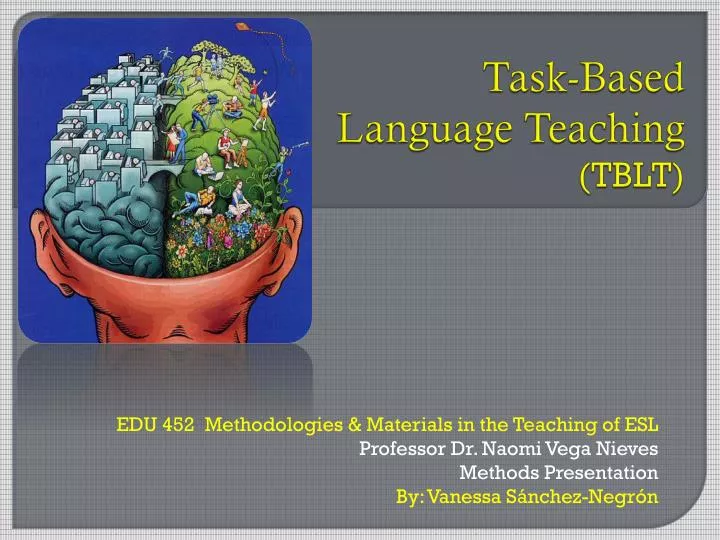 Task-Based Language Teaching (TBLT)

EDU 452 Methodologies & Materials in the Teaching of ESL
Professor Dr. Naomi Vega Nieves
Methods Presentation
By: Vanessa Sánchez-Negrón